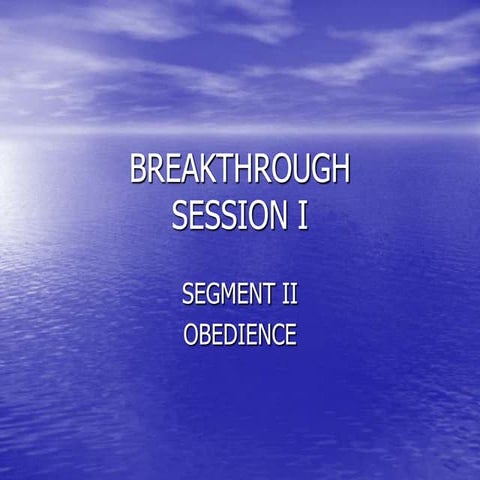 BREAKTHROUGH SESSION I

SEGMENT II
OBEDIENCE